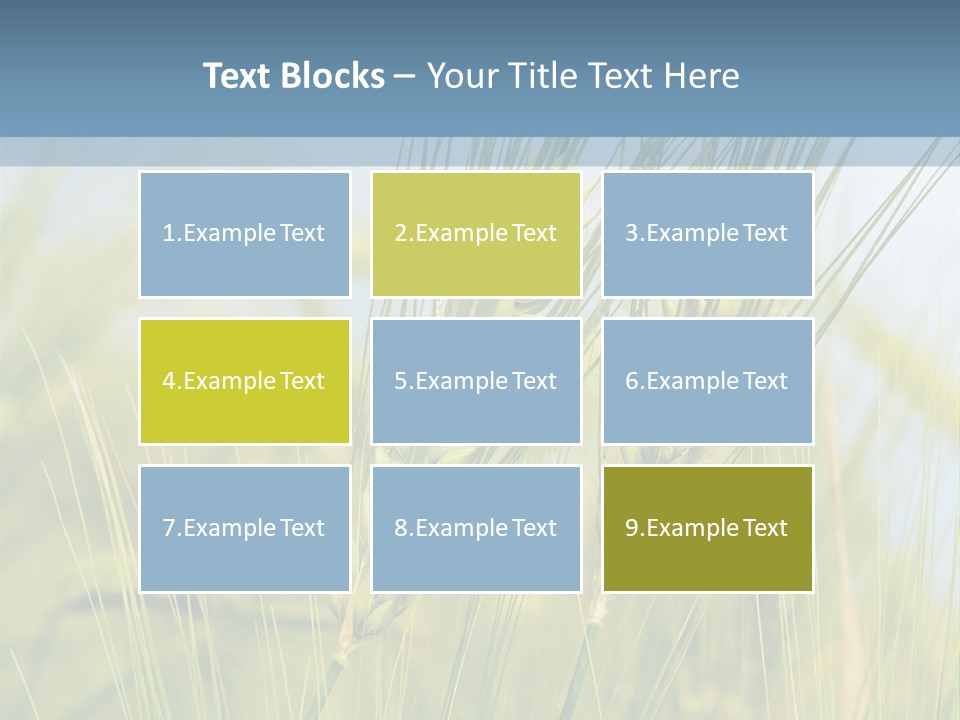 Text Blocks – Your Title Text Here

1.Example Text

2.Example Text

3.Example Text

4.Example Text

5.Example Text

6.Example Text

7.Example Text

8.Example Text

9.Example Text